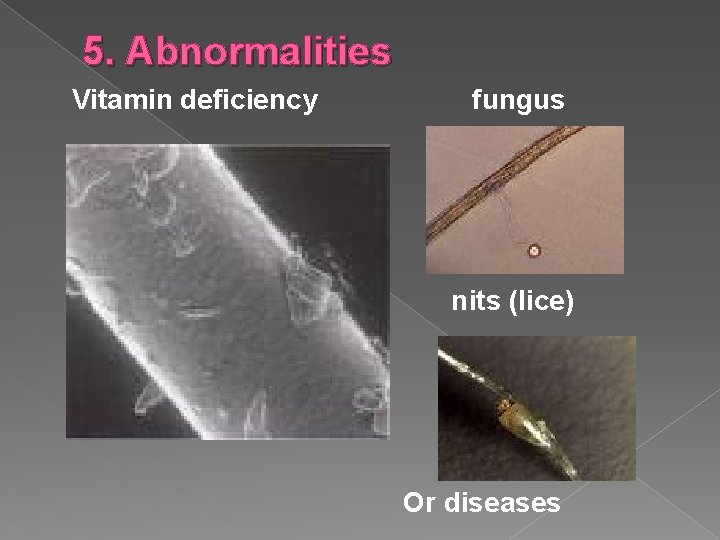 5. Abnormalities

Vitamin deficiency

fungus

nits (lice)

Or diseases